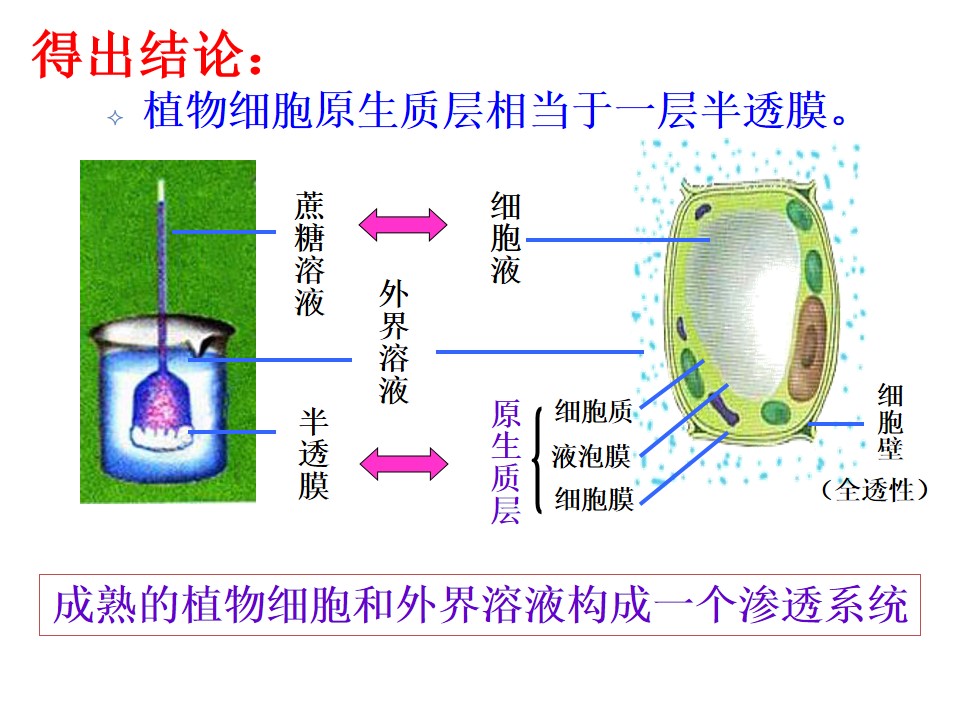 得出结论：

✧ 植物细胞原生质层相当于一层半透膜。

蔗糖溶液

细胞液

外界溶液

半透膜

原生质层

细胞质

液泡膜

细胞膜

细胞壁

（全透性）

成熟的植物细胞和外界溶液构成一个渗透系统